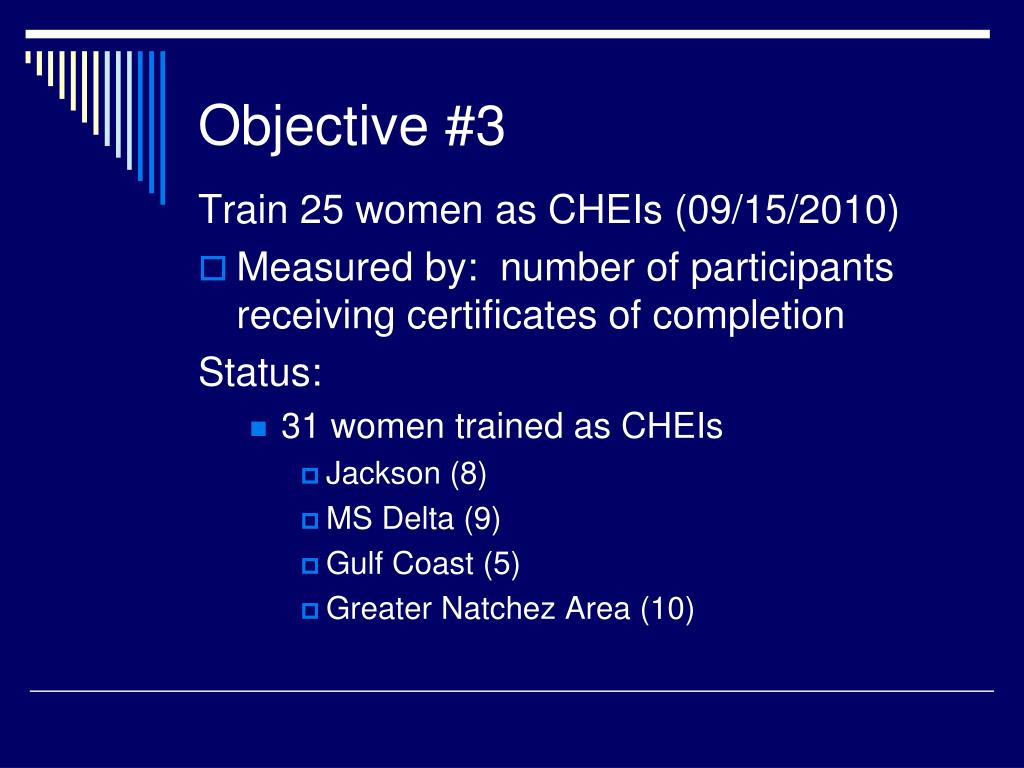 Objective #3

Train 25 women as CHEIs (09/15/2010)

Measured by: number of participants receiving certificates of completion

Status:

31 women trained as CHEIs

Jackson (8)

MS Delta (9)

Gulf Coast (5)

Greater Natchez Area (10)